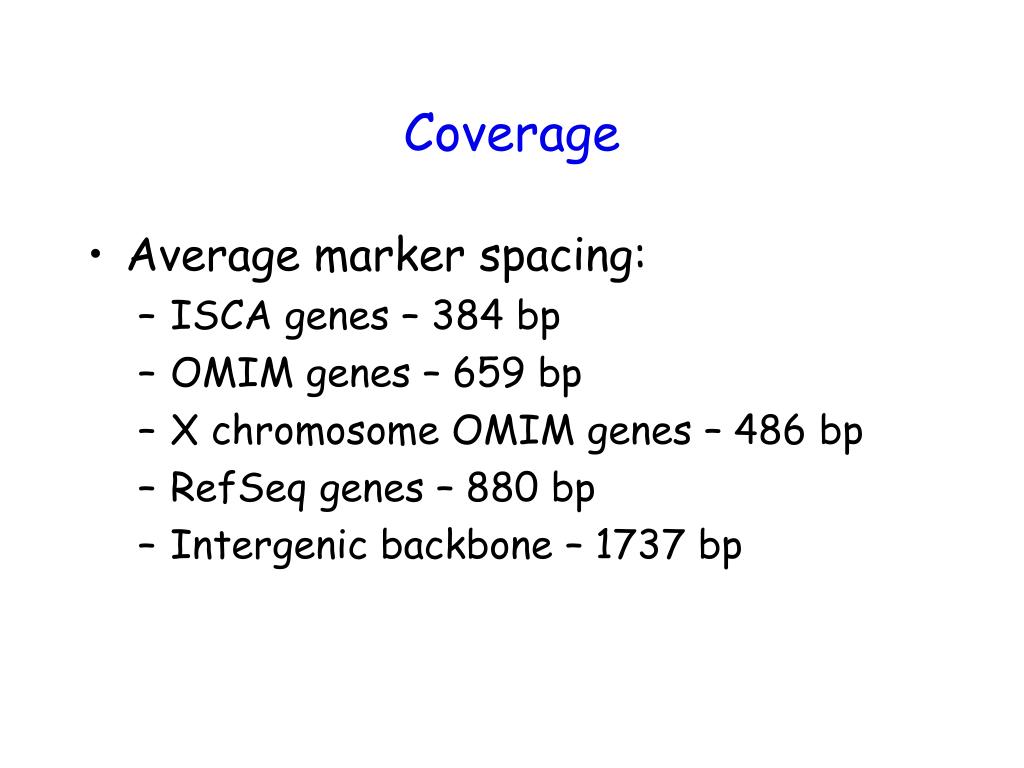 Coverage

• Average marker spacing:
– ISCA genes – 384 bp
– OMIM genes – 659 bp
– X chromosome OMIM genes – 486 bp
– RefSeq genes – 880 bp
– Intergenic backbone – 1737 bp